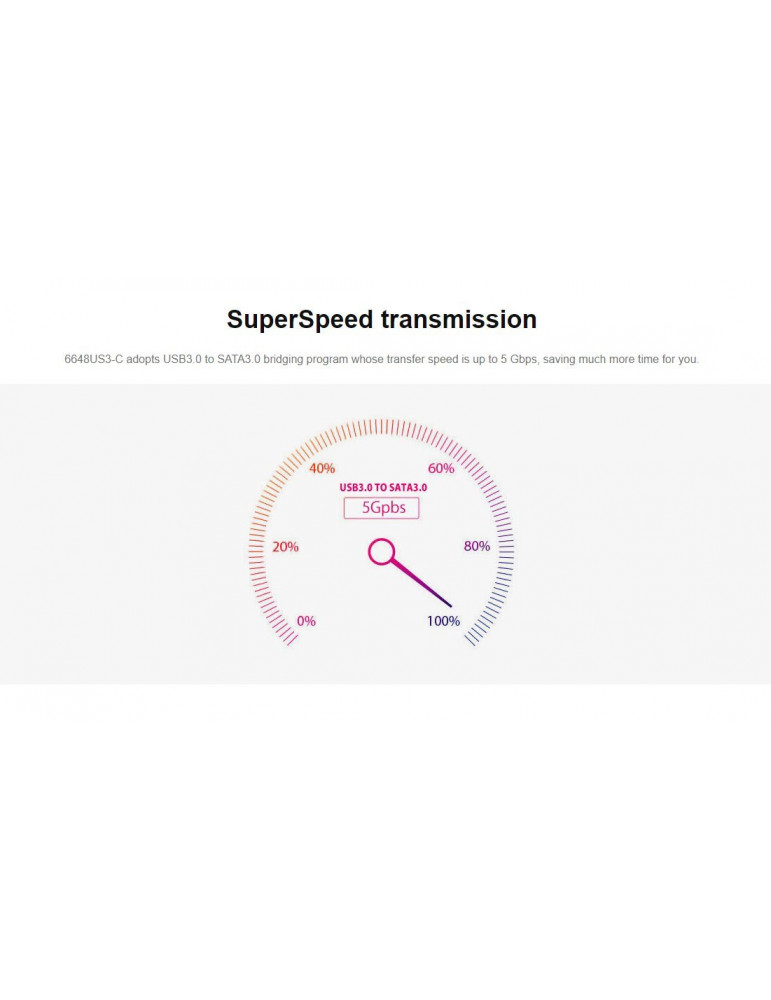 SuperSpeed transmission

6648US3-C adopts USB3.0 to SATA3.0 bridging program whose transfer speed is up to 5 Gbps, saving much more time for you.

40%

60%

USB3.0 TO SATA3.0

5Gpbs

20%

80%

0%

100%